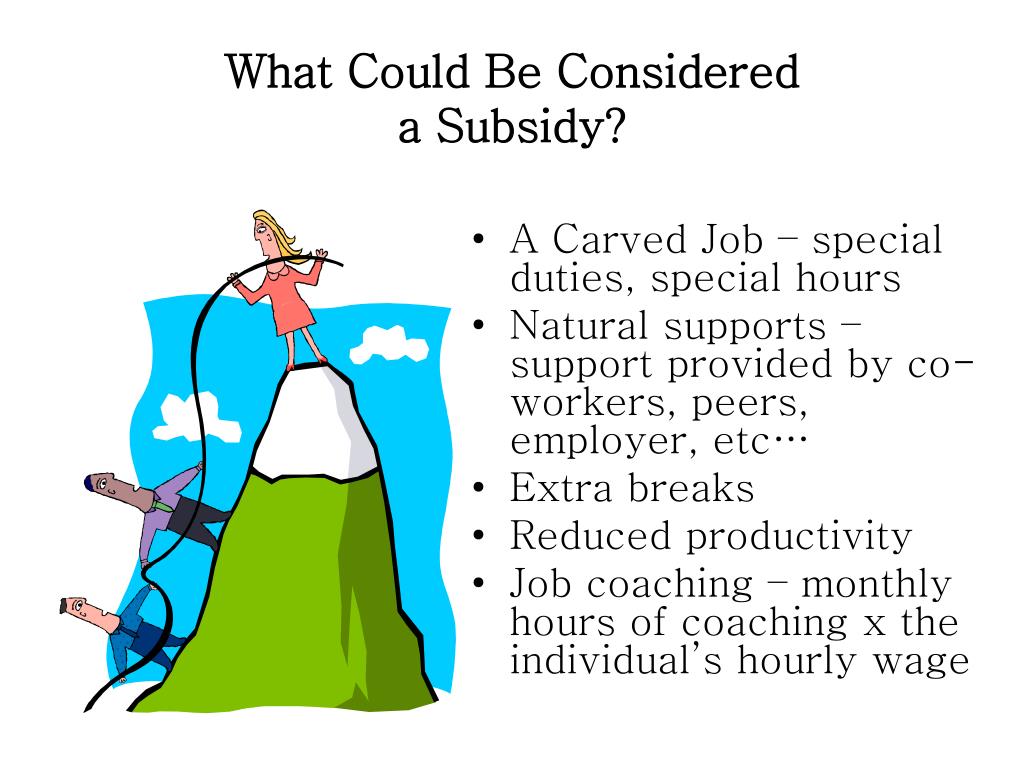 What Could Be Considered a Subsidy?

• A Carved Job – special duties, special hours
• Natural supports – support provided by co-workers, peers, employer, etc…
• Extra breaks
• Reduced productivity
• Job coaching – monthly hours of coaching x the individual's hourly wage